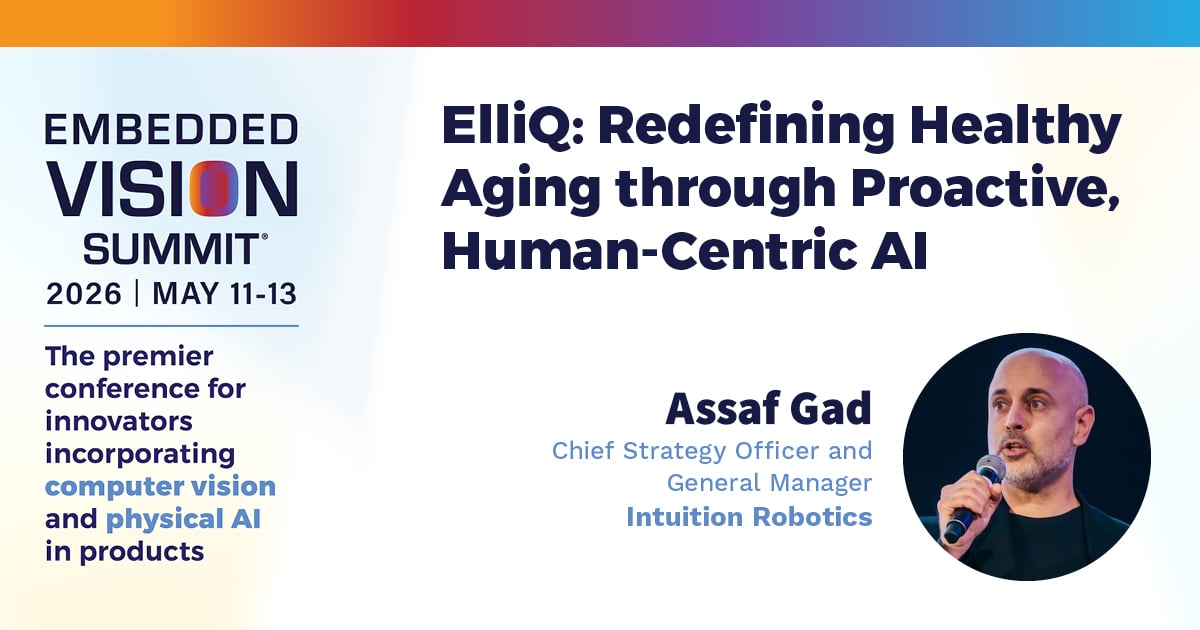 EMBEDDED
VISION
SUMMIT®
2026 | MAY 11-13

The premier conference for innovators incorporating computer vision and physical AI in products

ElliQ: Redefining Healthy Aging through Proactive, Human-Centric AI

Assaf Gad
Chief Strategy Officer and General Manager
Intuition Robotics